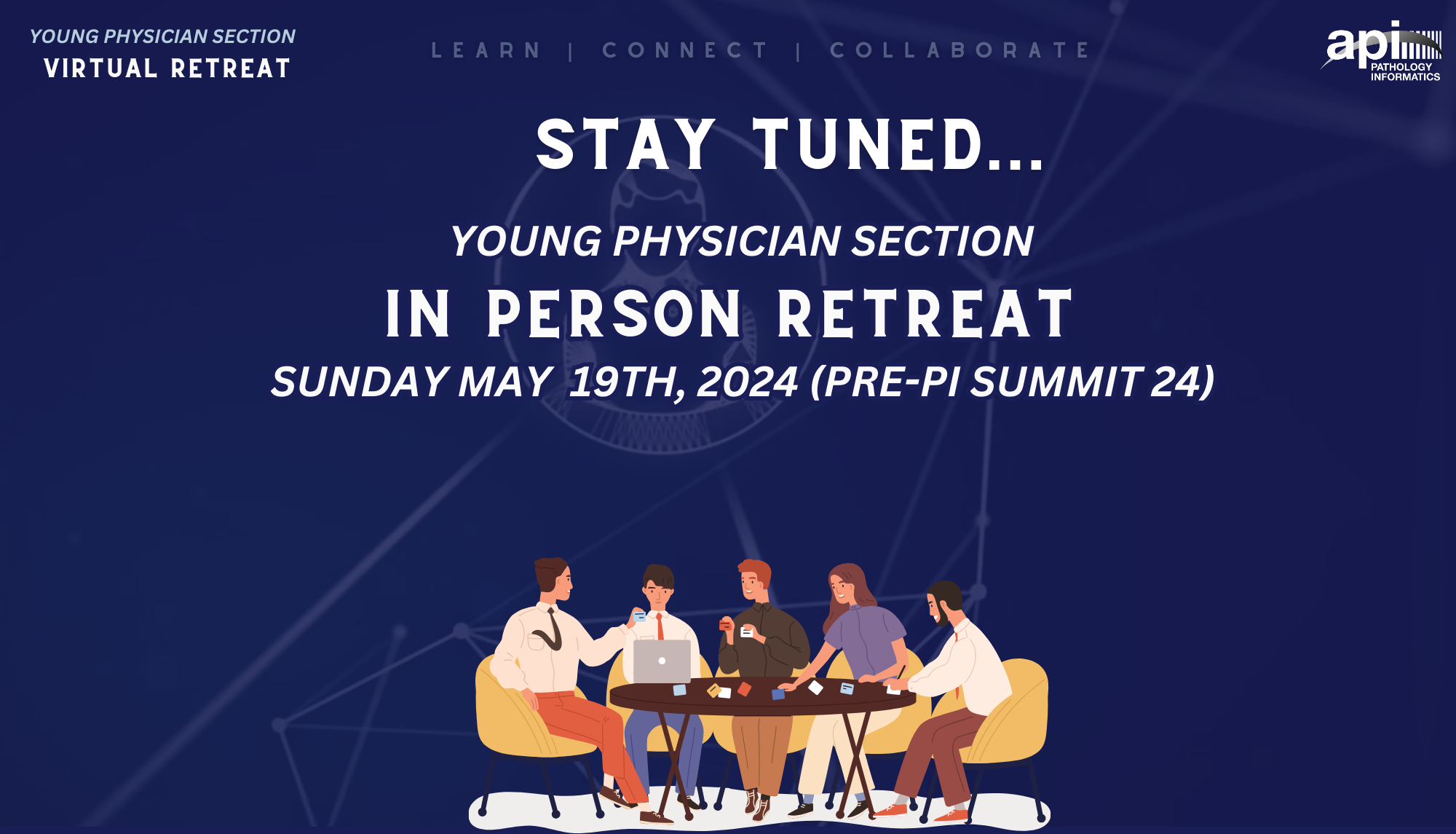 YOUNG PHYSICIAN SECTION
VIRTUAL RETREAT

LEARN | CONNECT | COLLABORATE

api PATHOLOGY INFORMATICS

STAY TUNED...

YOUNG PHYSICIAN SECTION
IN PERSON RETREAT
SUNDAY MAY 19TH, 2024 (PRE-PI SUMMIT 24)